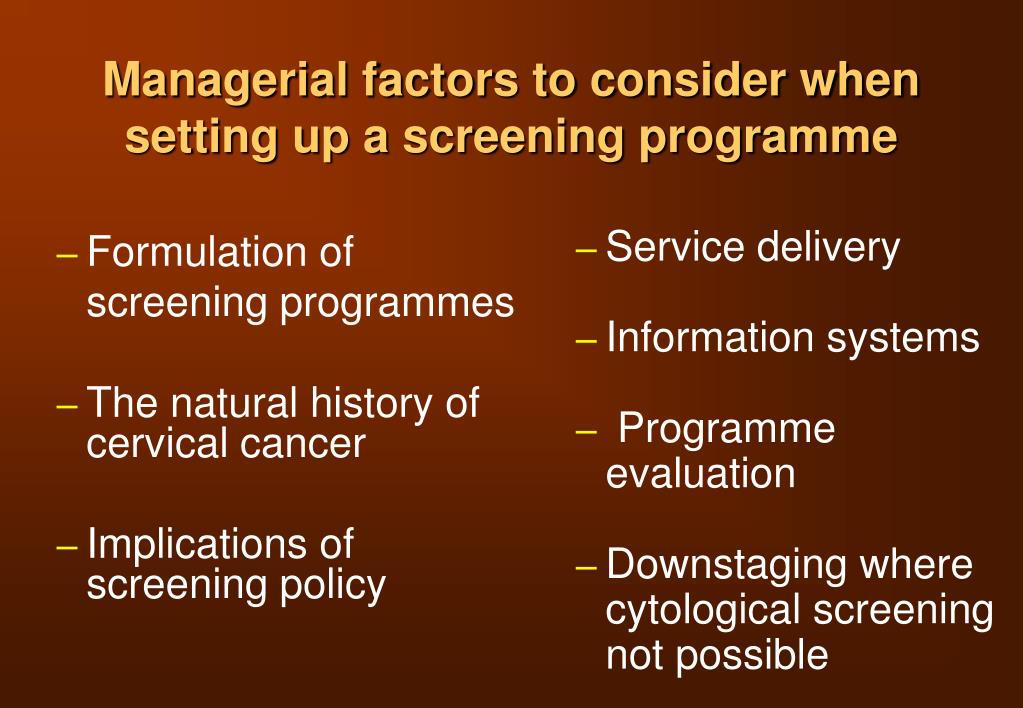 Managerial factors to consider when setting up a screening programme

– Formulation of screening programmes

– The natural history of cervical cancer

– Implications of screening policy

– Service delivery

– Information systems

– Programme evaluation

– Downstaging where cytological screening not possible